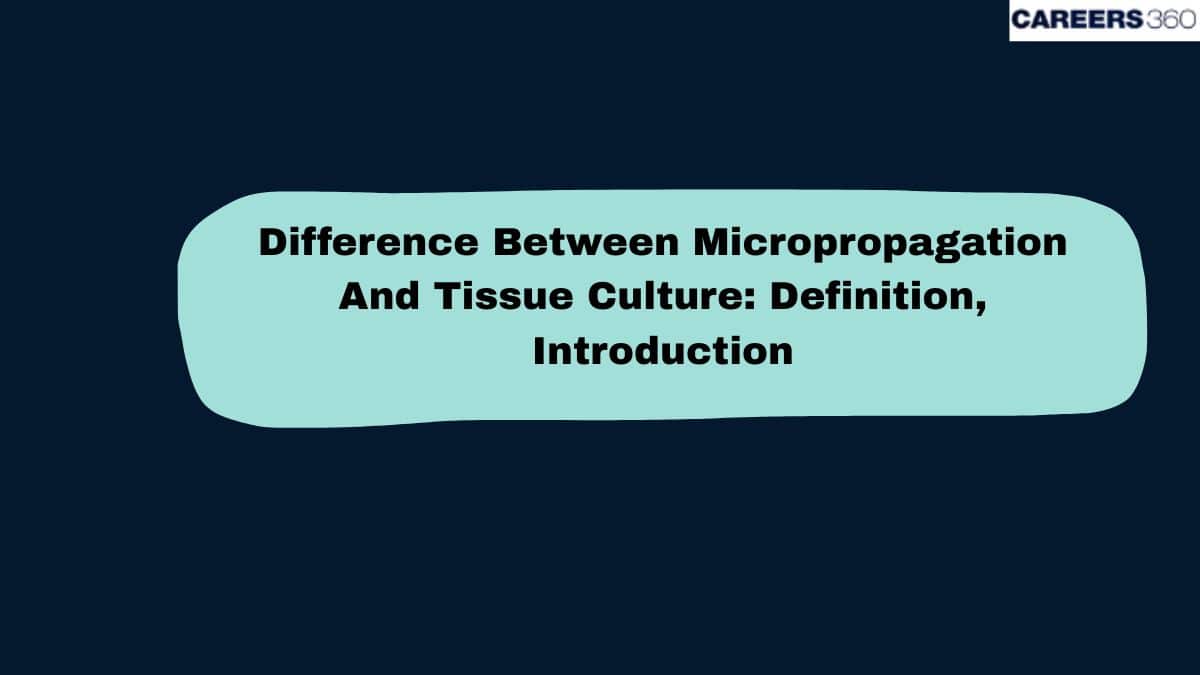 CAREERS360

Difference Between Micropropagation And Tissue Culture: Definition, Introduction